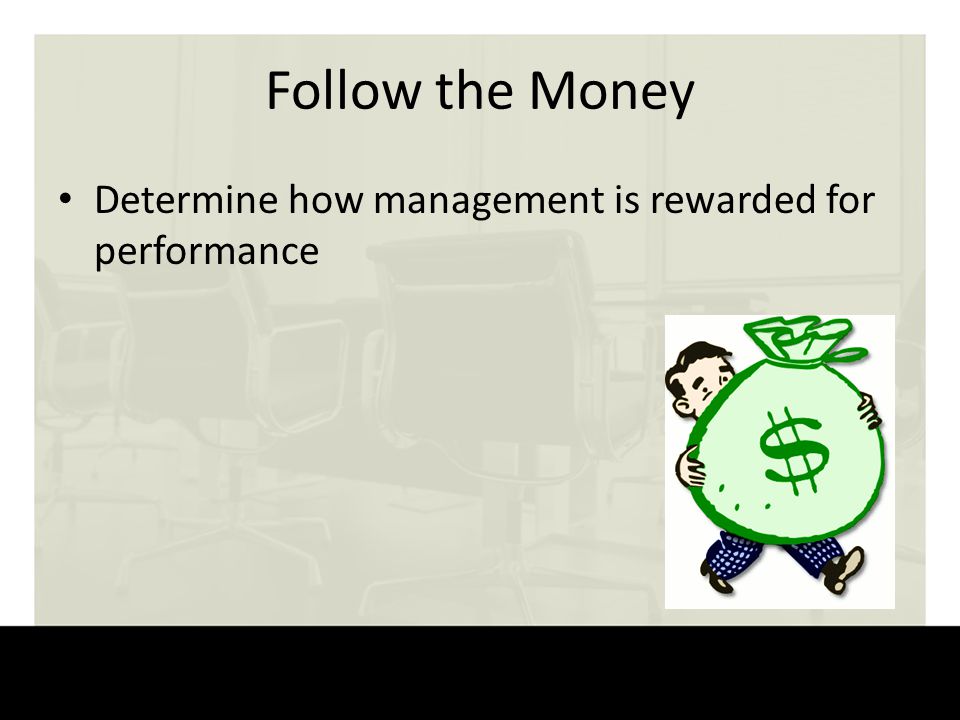 Follow the Money

• Determine how management is rewarded for performance

$